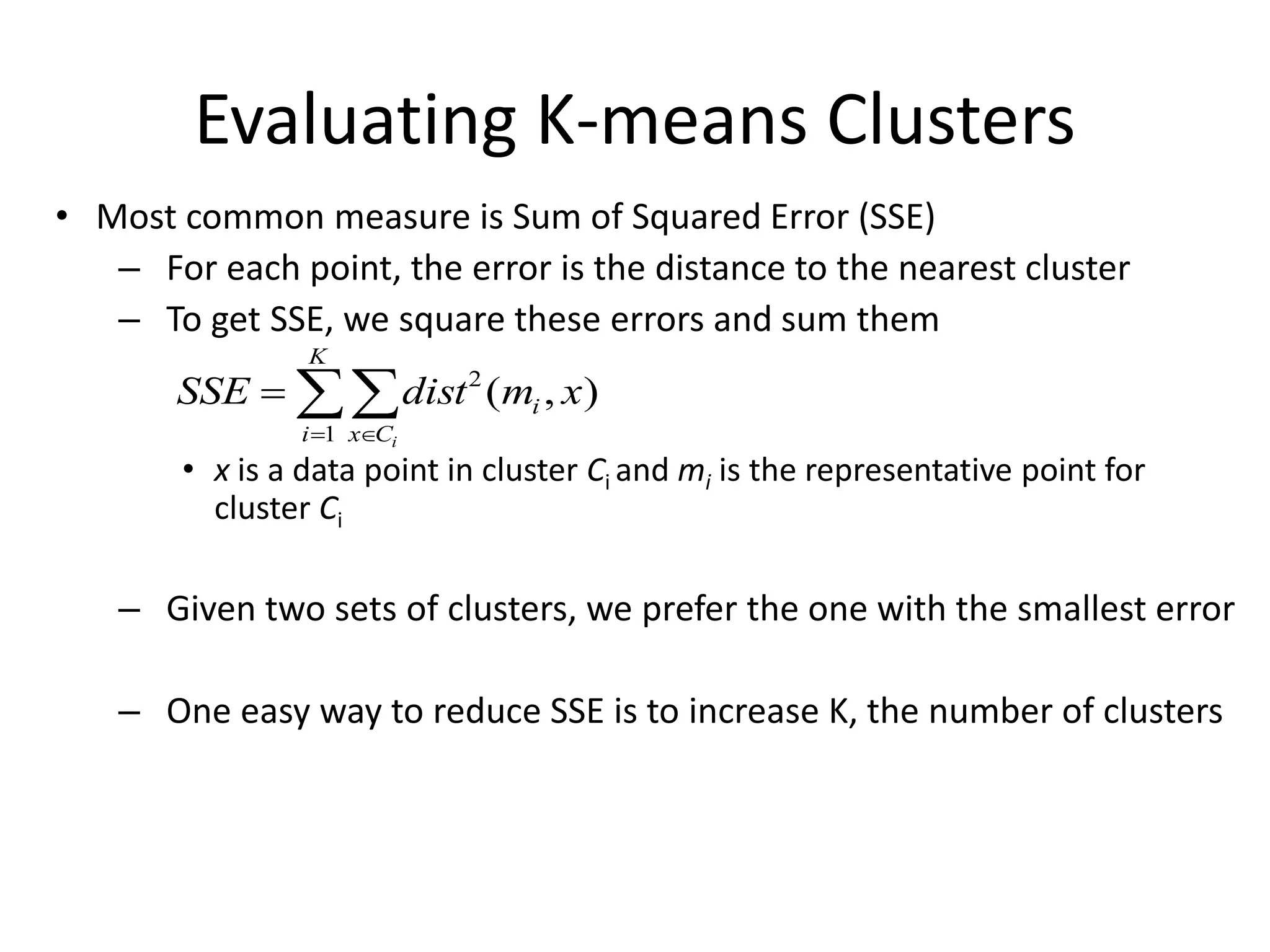 Evaluating K-means Clusters

• Most common measure is Sum of Squared Error (SSE)
  – For each point, the error is the distance to the nearest cluster
  – To get SSE, we square these errors and sum them

$SSE = \sum_{i=1}^{K} \sum_{x \in C_i} dist^2(m_i, x)$

    • $x$ is a data point in cluster $C_i$ and $m_i$ is the representative point for cluster $C_i$

  – Given two sets of clusters, we prefer the one with the smallest error

  – One easy way to reduce SSE is to increase K, the number of clusters